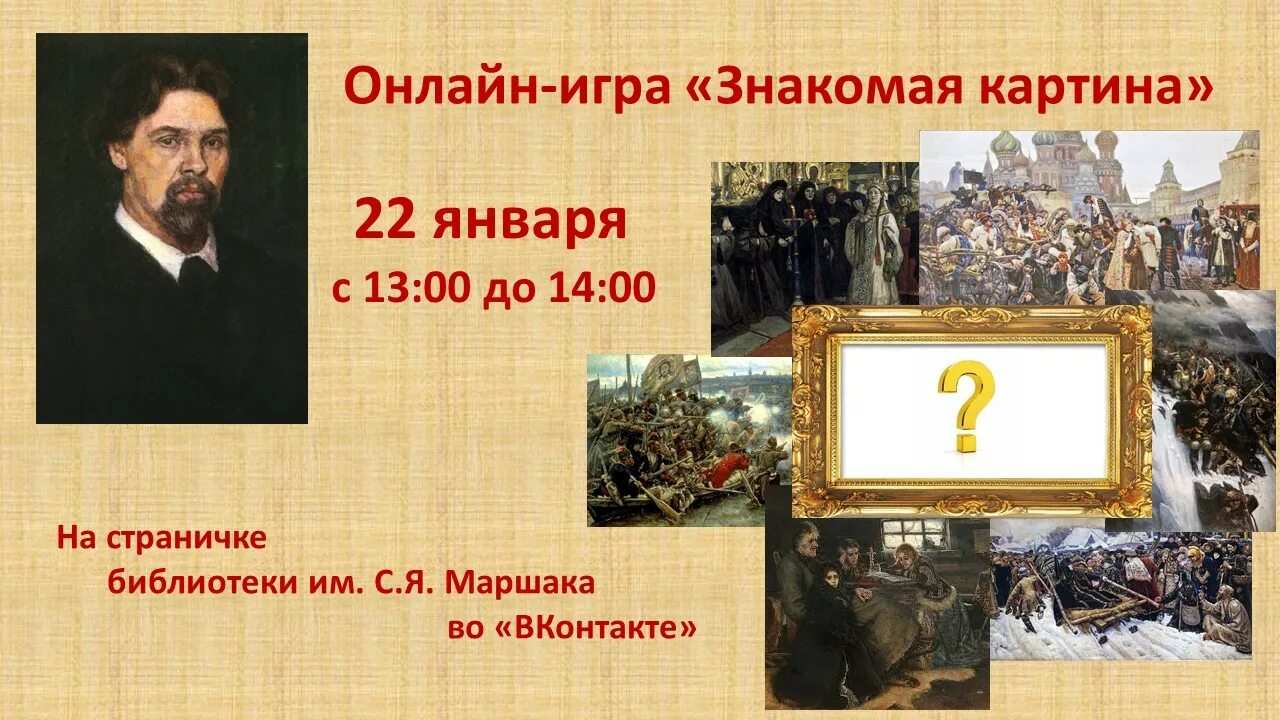 Онлайн-игра «Знакомая картина»

22 января
с 13:00 до 14:00

?

На страничке
библиотеки им. С.Я. Маршака
во «ВКонтакте»